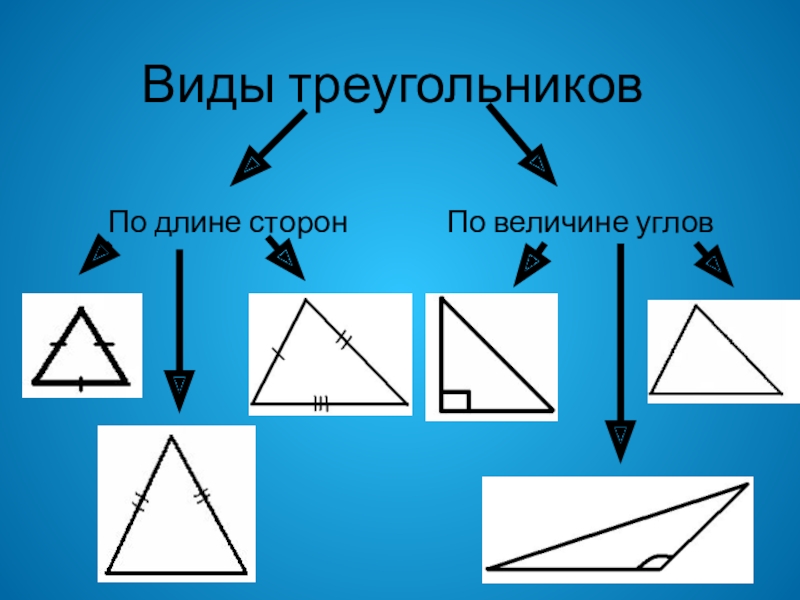 Виды треугольников

По длине сторон

По величине углов